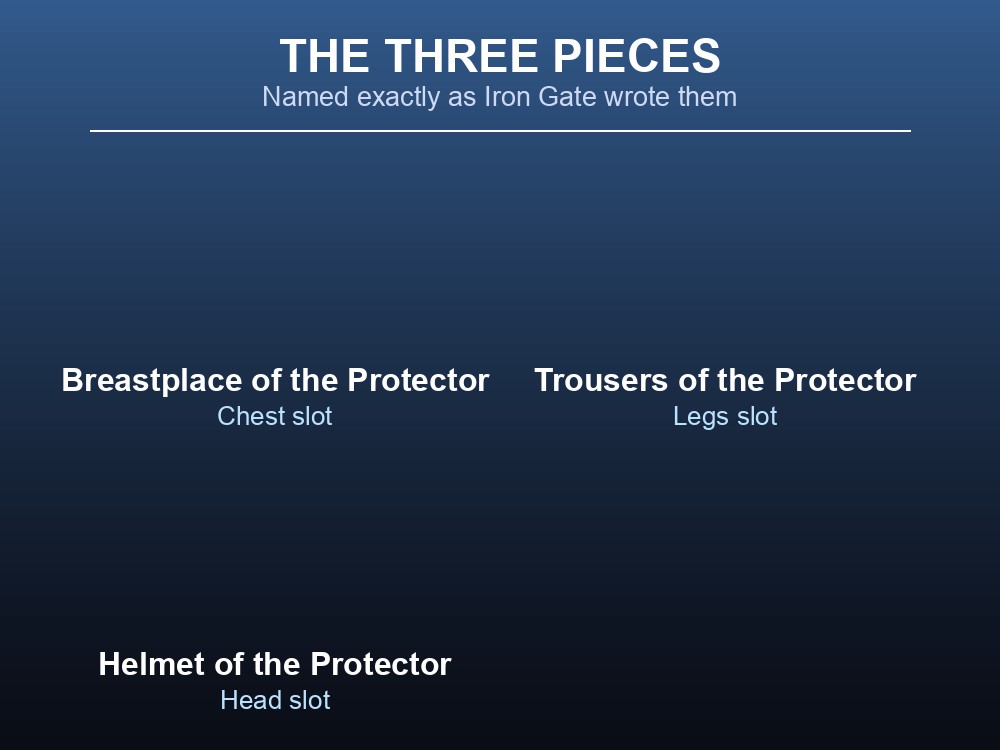 THE THREE PIECES
Named exactly as Iron Gate wrote them

Breastplace of the Protector
Chest slot

Trousers of the Protector
Legs slot

Helmet of the Protector
Head slot